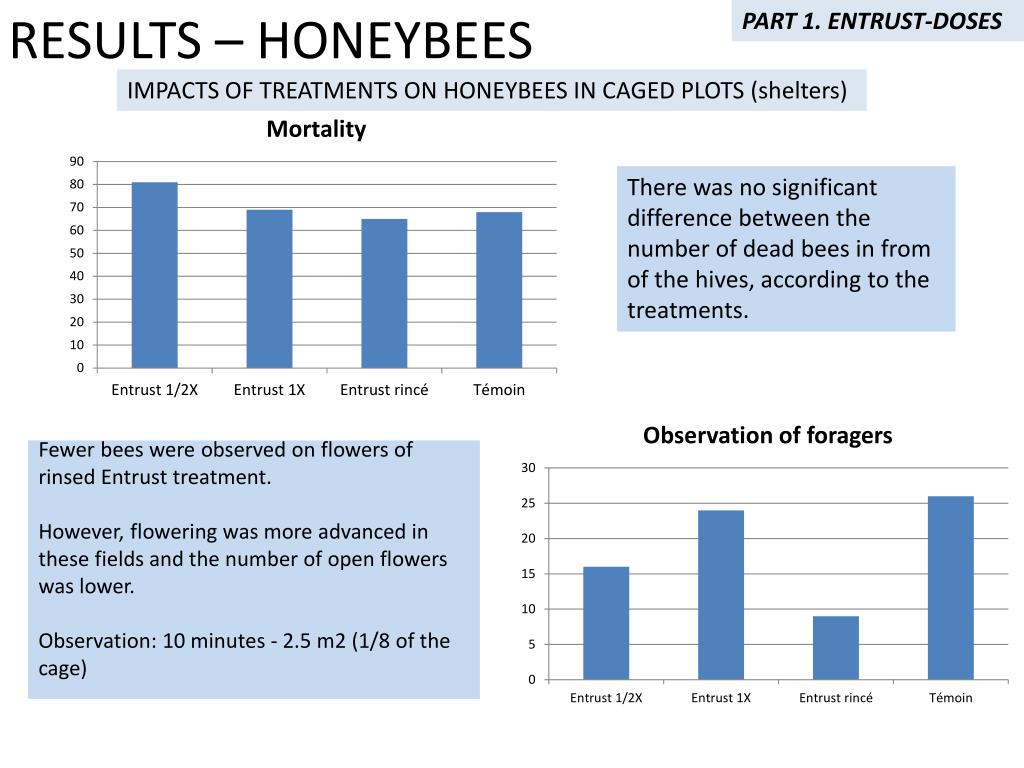 RESULTS – HONEYBEES

PART 1. ENTRUST-DOSES

IMPACTS OF TREATMENTS ON HONEYBEES IN CAGED PLOTS (shelters)

Mortality

90
80
70
60
50
40
30
20
10
0

Entrust 1/2X
Entrust 1X
Entrust rincé
Témoin

There was no significant difference between the number of dead bees in from of the hives, according to the treatments.

Fewer bees were observed on flowers of rinsed Entrust treatment.

However, flowering was more advanced in these fields and the number of open flowers was lower.

Observation: 10 minutes - 2.5 m2 (1/8 of the cage)

Observation of foragers

30
25
20
15
10
5
0

Entrust 1/2X
Entrust 1X
Entrust rincé
Témoin